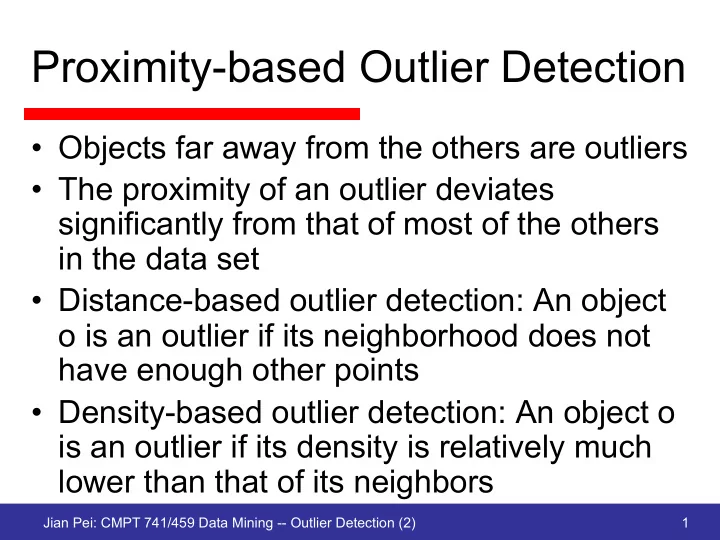 Proximity-based Outlier Detection

• Objects far away from the others are outliers
• The proximity of an outlier deviates significantly from that of most of the others in the data set
• Distance-based outlier detection: An object o is an outlier if its neighborhood does not have enough other points
• Density-based outlier detection: An object o is an outlier if its density is relatively much lower than that of its neighbors

Jian Pei: CMPT 741/459 Data Mining -- Outlier Detection (2)

1